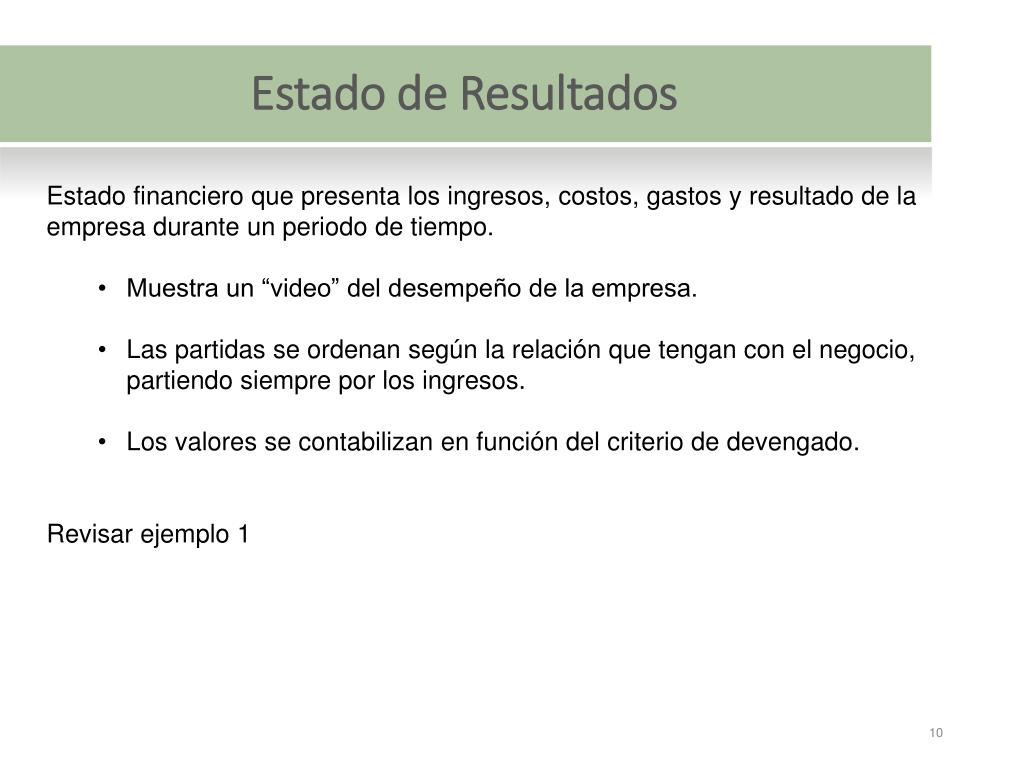 Estado de Resultados

Estado financiero que presenta los ingresos, costos, gastos y resultado de la empresa durante un periodo de tiempo.

• Muestra un “video” del desempeño de la empresa.

• Las partidas se ordenan según la relación que tengan con el negocio, partiendo siempre por los ingresos.

• Los valores se contabilizan en función del criterio de devengado.

Revisar ejemplo 1

10